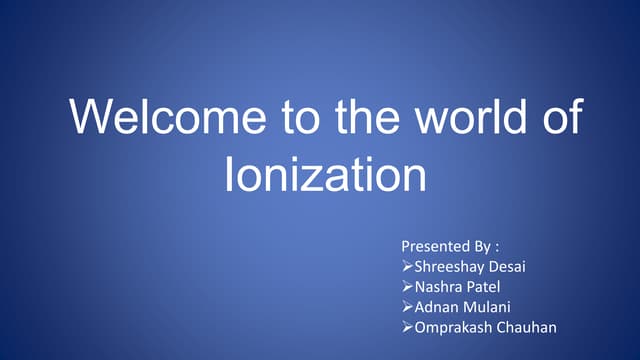 Welcome to the world of Ionization

Presented By :
➢Shreeshay Desai
➢Nashra Patel
➢Adnan Mulani
➢Omprakash Chauhan